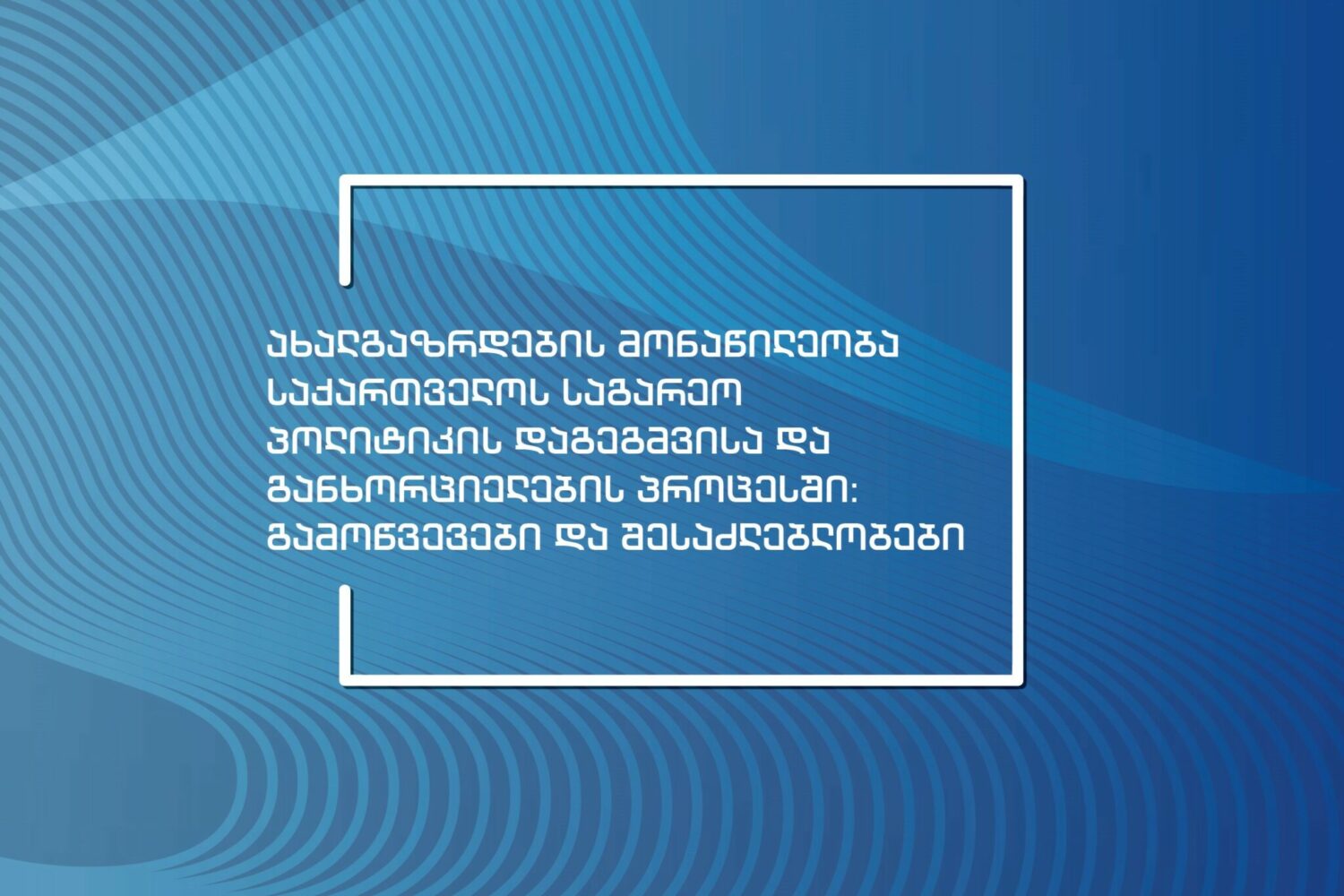 ახალგაზრდების მონაწილეობა საქართველოს საგარეო პოლიტიკის დაგეგმვისა და განხორციელების პროცესში: გამოწვევები და შესაძლებლობები